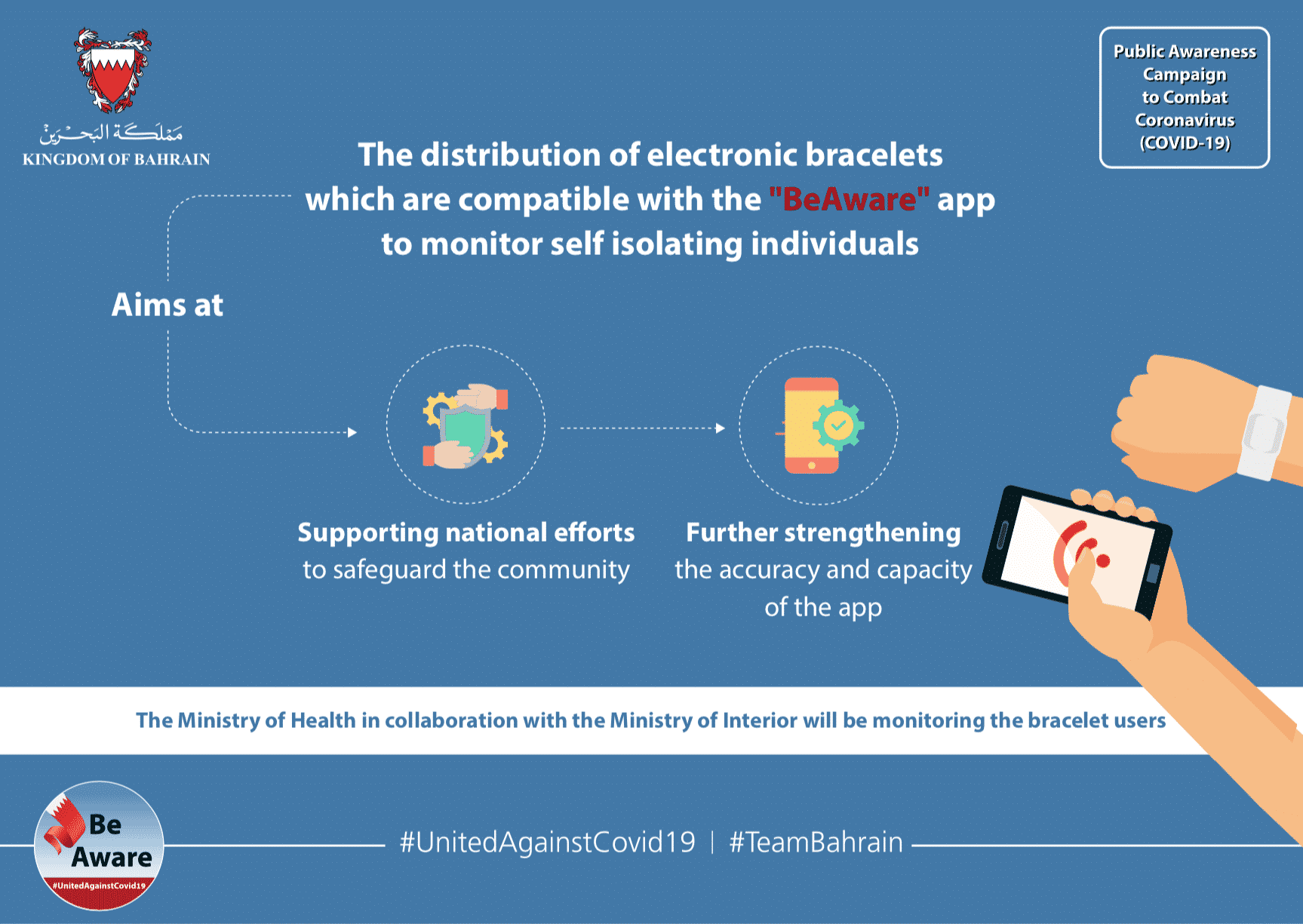 مملكة البحرين
KINGDOM OF BAHRAIN

Public Awareness Campaign to Combat Coronavirus (COVID-19)

The distribution of electronic bracelets which are compatible with the "BeAware" app to monitor self isolating individuals

Aims at

Supporting national efforts to safeguard the community

Further strengthening the accuracy and capacity of the app

The Ministry of Health in collaboration with the Ministry of Interior will be monitoring the bracelet users

Be Aware
#UnitedAgainstCovid19

#UnitedAgainstCovid19 | #TeamBahrain